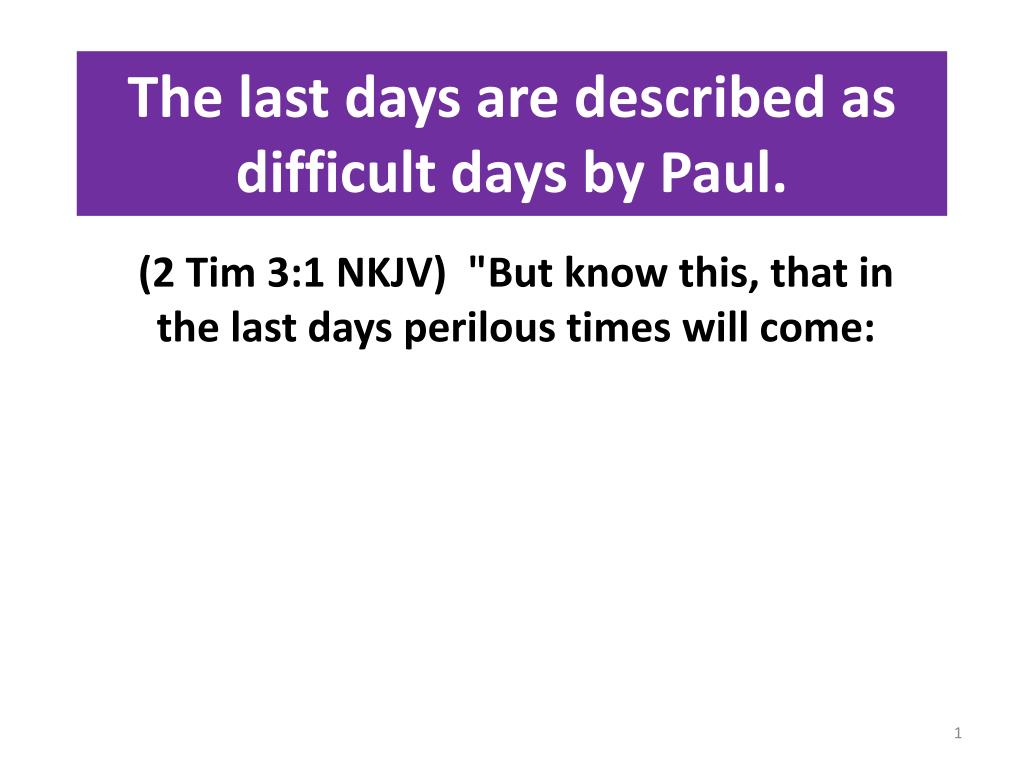 The last days are described as difficult days by Paul.

(2 Tim 3:1 NKJV) "But know this, that in the last days perilous times will come:

1